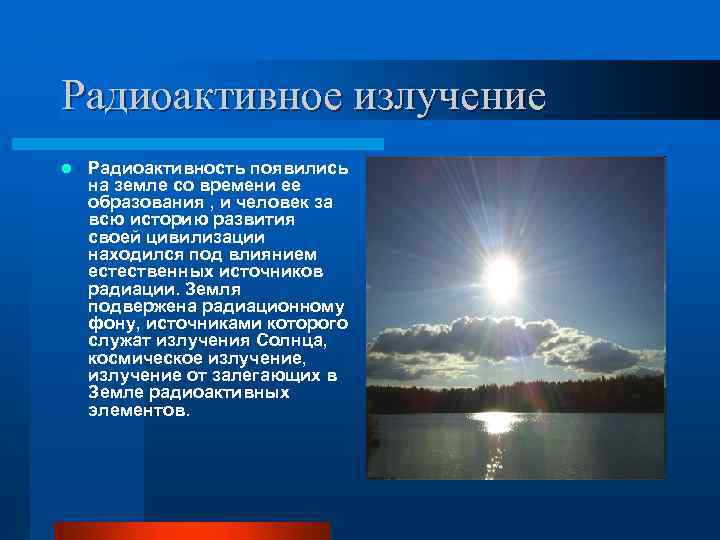 Радиоактивное излучение

Радиоактивность появились на земле со времени ее образования , и человек за всю историю развития своей цивилизации находился под влиянием естественных источников радиации. Земля подвержена радиационному фону, источниками которого служат излучения Солнца, космическое излучение, излучение от залегающих в Земле радиоактивных элементов.